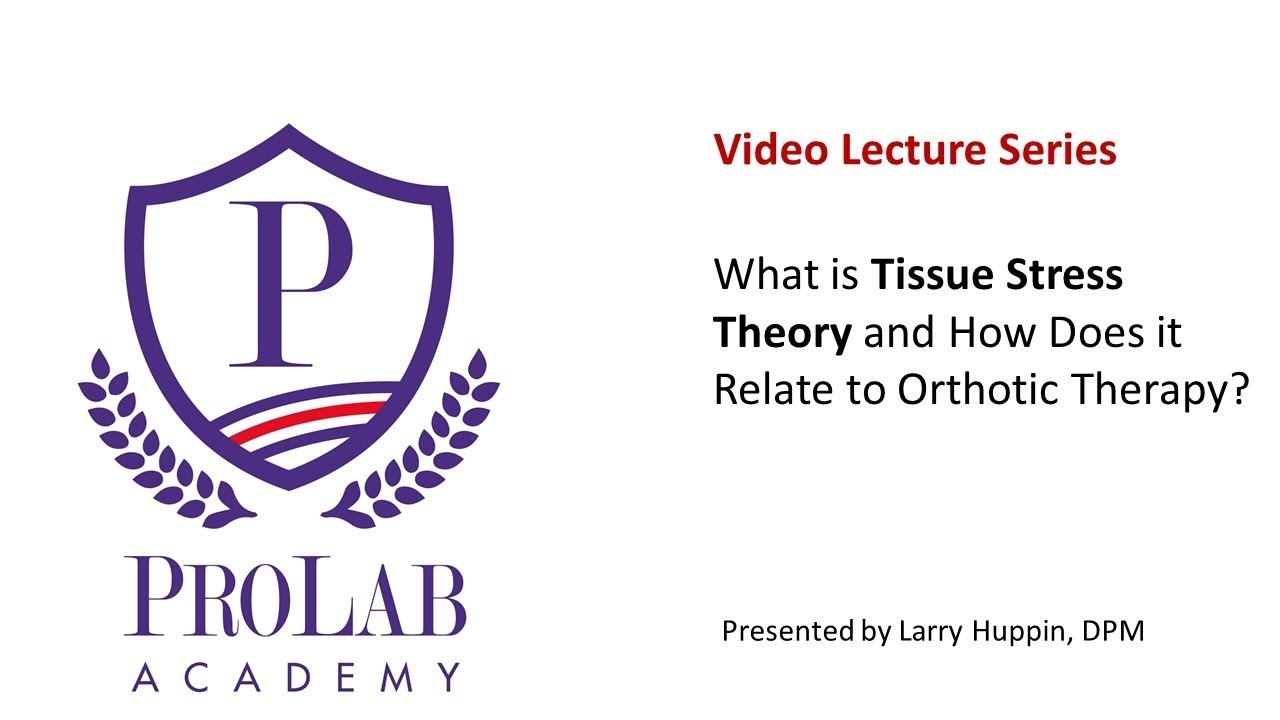 P

PROLAB
ACADEMY

Video Lecture Series

What is Tissue Stress Theory and How Does it Relate to Orthotic Therapy?

Presented by Larry Huppin, DPM